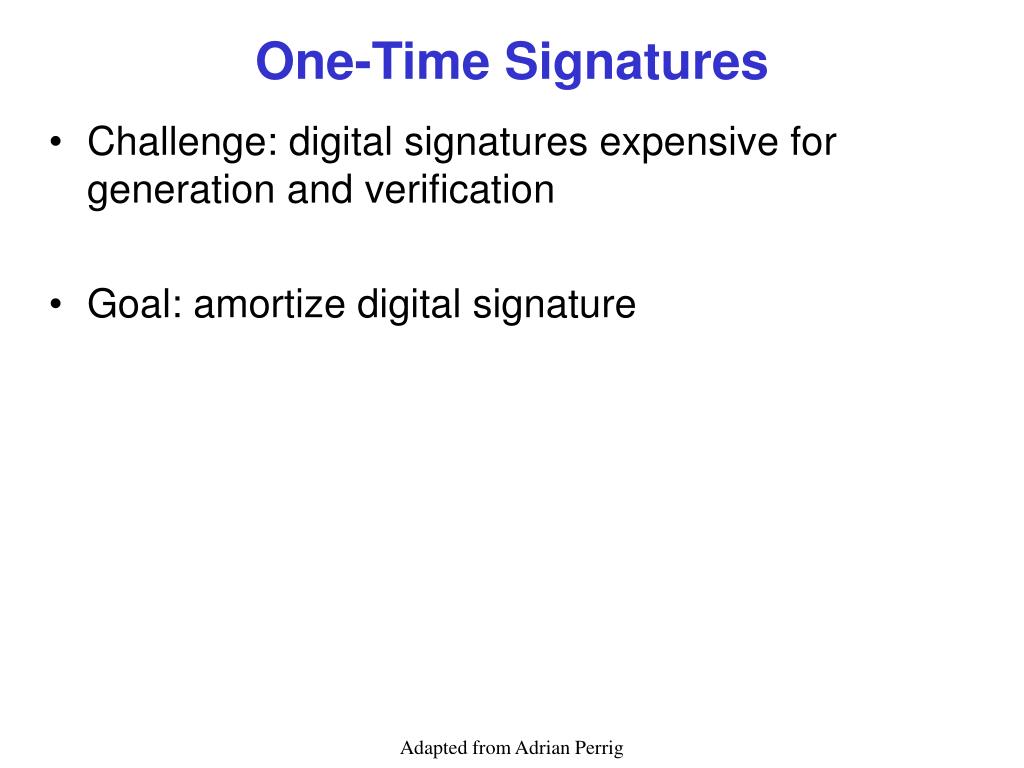 One-Time Signatures

• Challenge: digital signatures expensive for generation and verification

• Goal: amortize digital signature

Adapted from Adrian Perrig